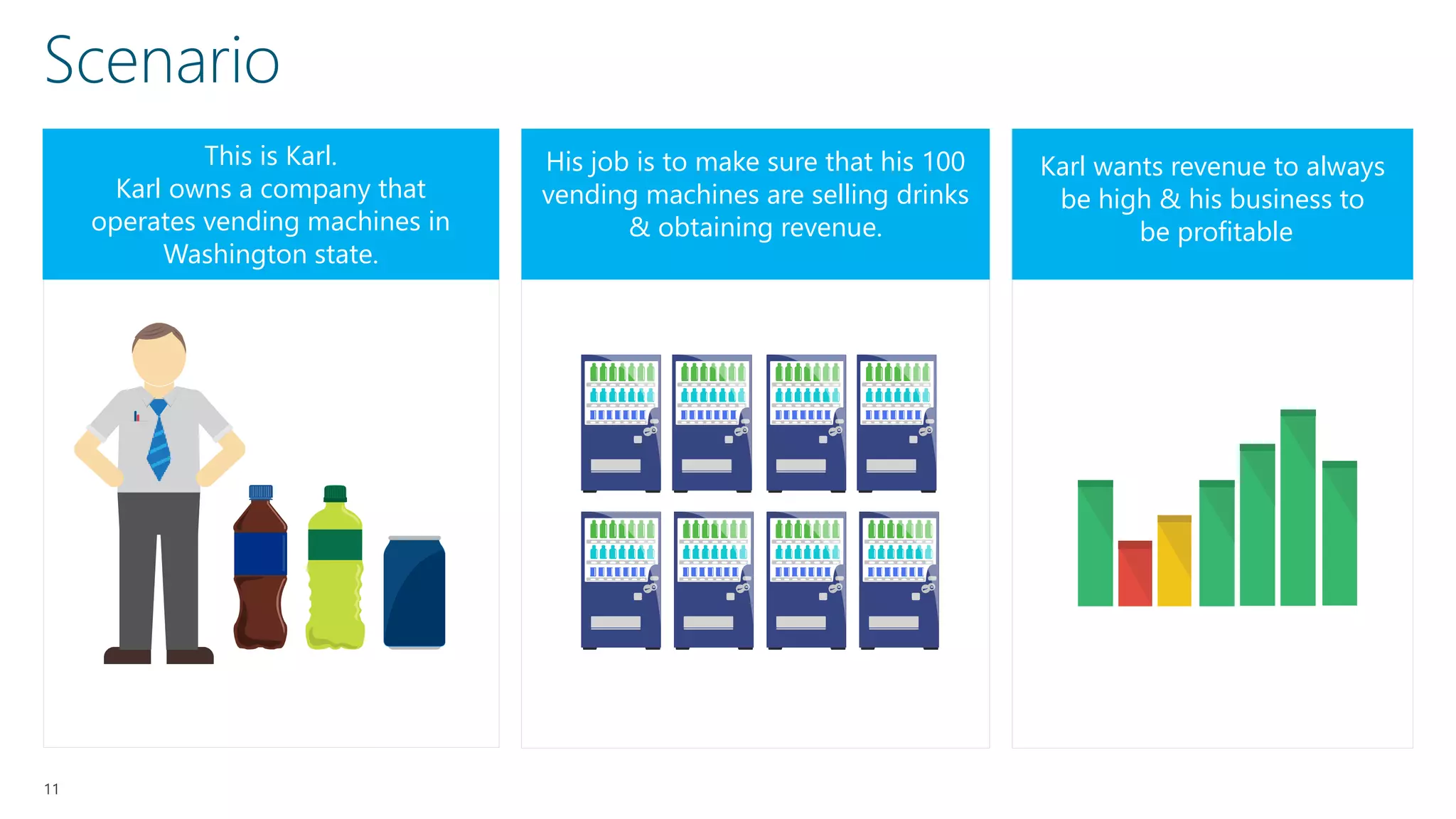 Scenario

This is Karl.
Karl owns a company that operates vending machines in Washington state.

His job is to make sure that his 100 vending machines are selling drinks & obtaining revenue.

Karl wants revenue to always be high & his business to be profitable

11